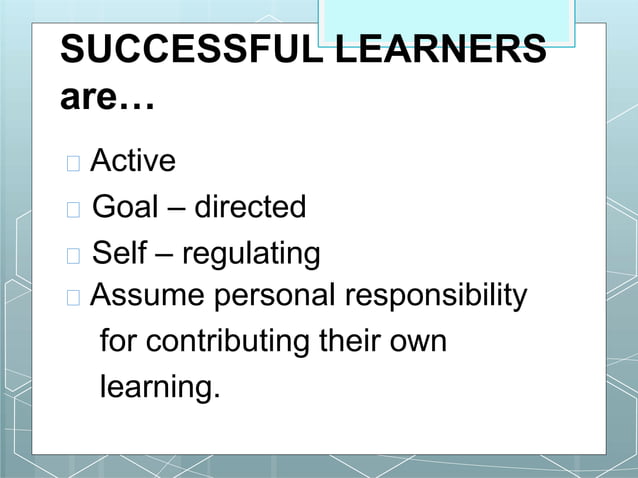 SUCCESSFUL LEARNERS are…

□ Active
□ Goal – directed
□ Self – regulating
□ Assume personal responsibility for contributing their own learning.